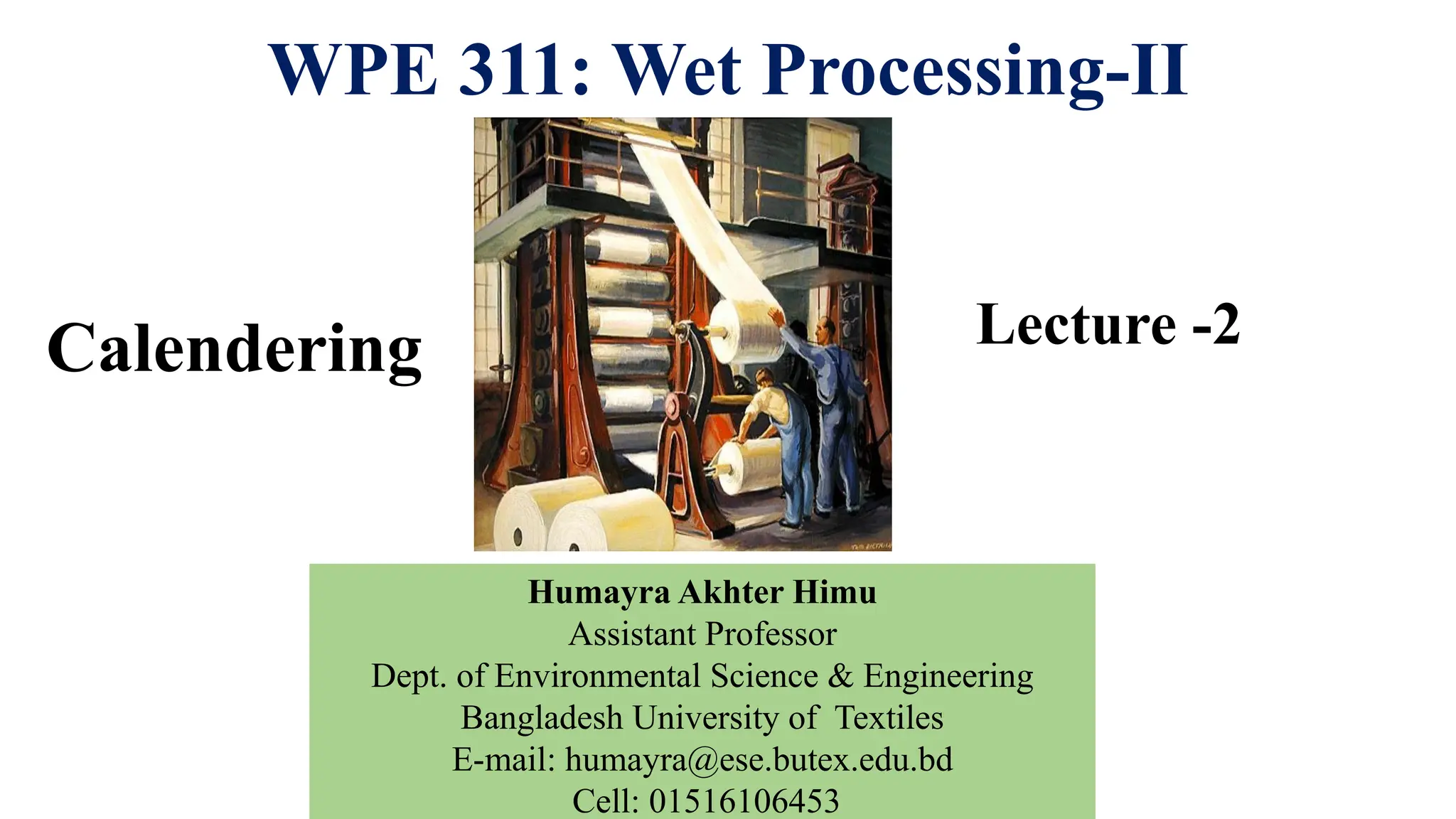 WPE 311: Wet Processing-II

Calendering

Lecture -2

Humayra Akhter Himu
Assistant Professor
Dept. of Environmental Science & Engineering
Bangladesh University of Textiles
E-mail: humayra@ese.butex.edu.bd
Cell: 01516106453